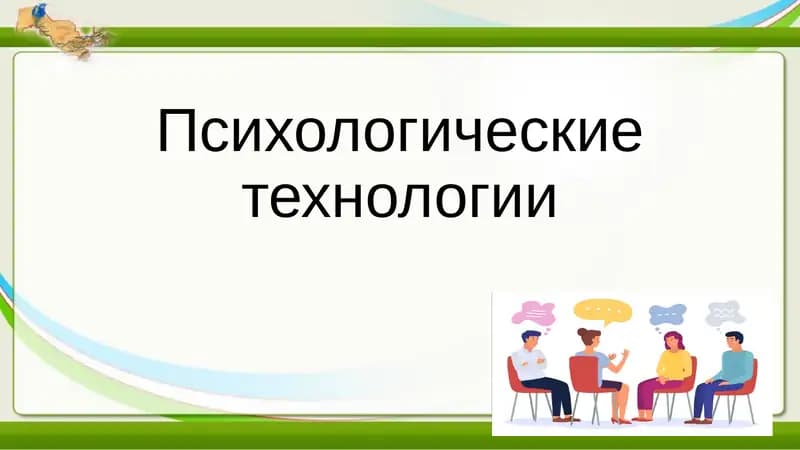 Психологические технологии